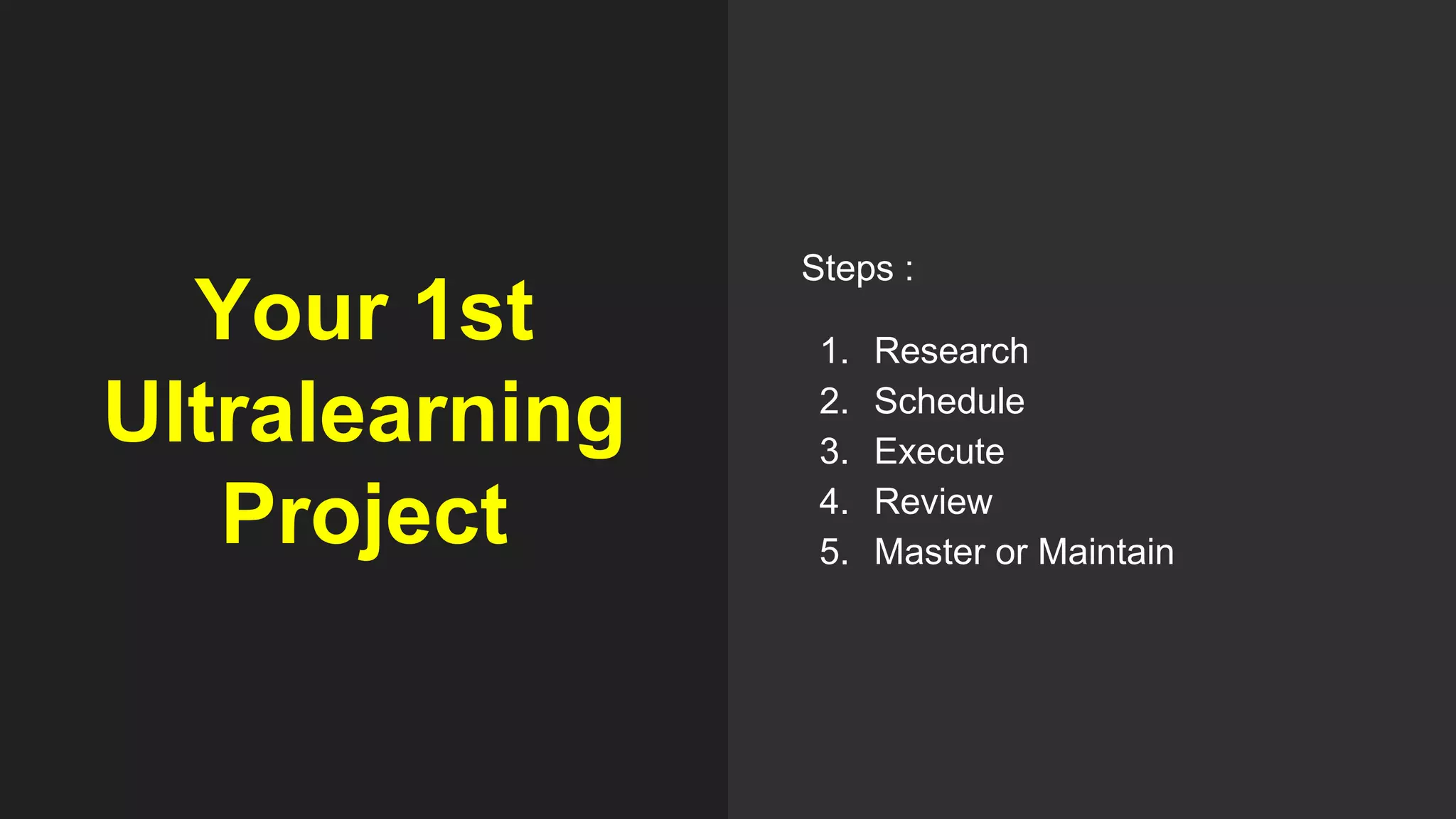 Your 1st Ultralearning Project

Steps :

1. Research
2. Schedule
3. Execute
4. Review
5. Master or Maintain